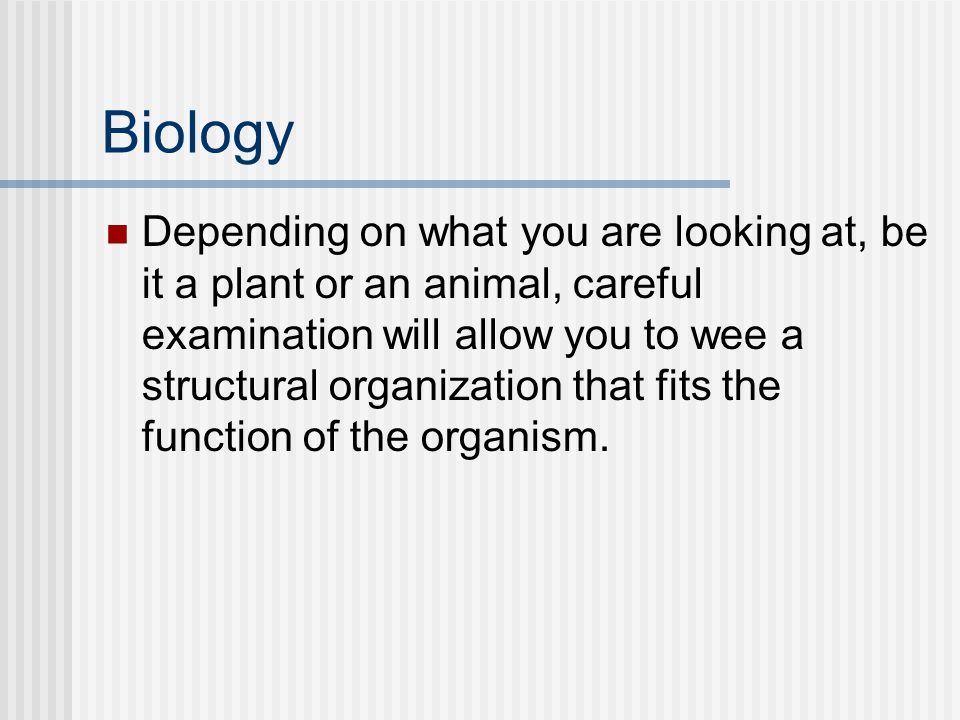 Biology

Depending on what you are looking at, be it a plant or an animal, careful examination will allow you to wee a structural organization that fits the function of the organism.